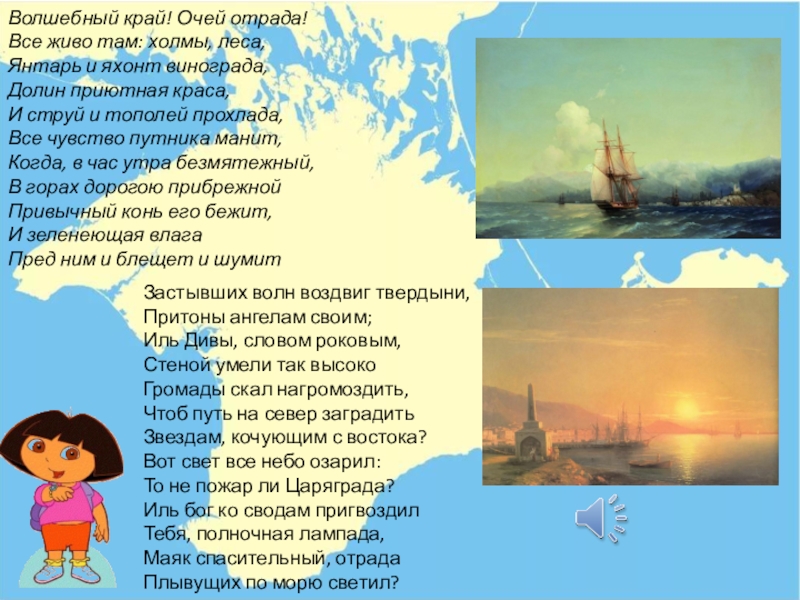 Волшебный край! Очей отрада!
Все живо там: холмы, леса,
Янтарь и яхонт винограда,
Долин приютная краса,
И струй и тополей прохлада,
Все чувство путника манит,
Когда, в час утра безмятежный,
В горах дорогою прибрежной
Привычный конь его бежит,
И зеленеющая влага
Пред ним и блещет и шумит

Застывших волн воздвиг твердыни,
Притоны ангелам своим;
Иль Дивы, словом роковым,
Стеной умели так высоко
Громады скал нагромоздить,
Чтоб путь на север заградить
Звездам, кочующим с востока?
Вот свет все небо озарил:
То не пожар ли Царяграда?
Иль бог ко сводам пригвоздил
Тебя, полночная лампада,
Маяк спасительный, отрада
Плывущих по морю светил?